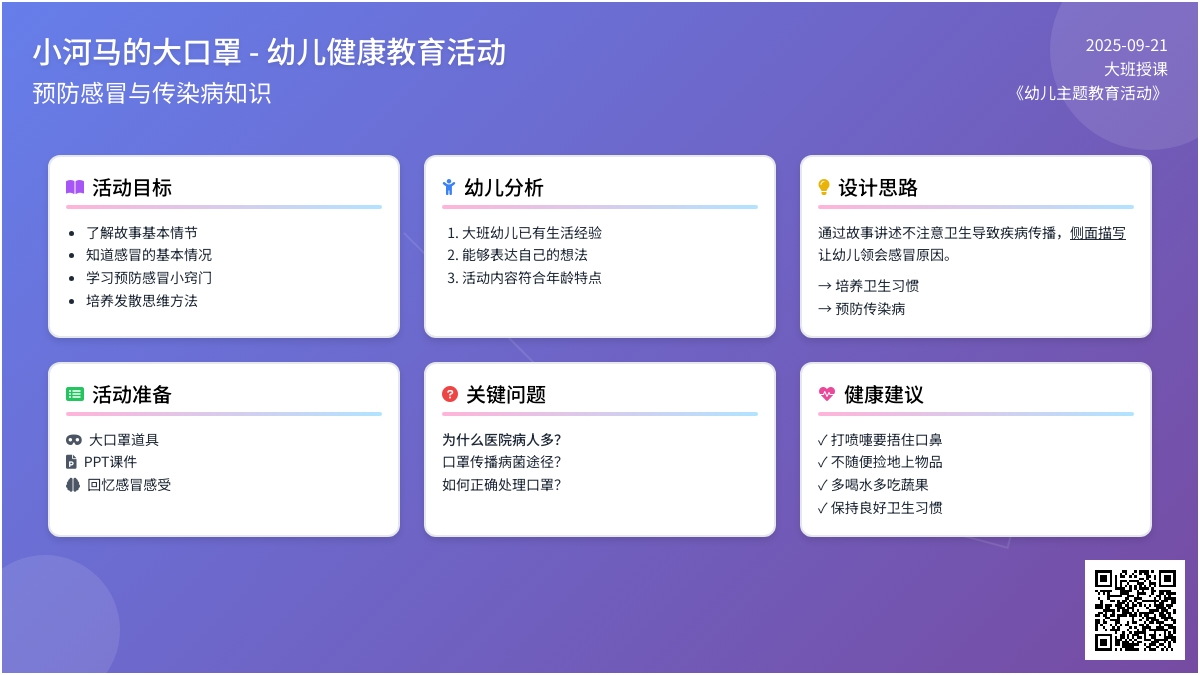 小河马的大口罩 - 幼儿健康教育活动
预防感冒与传染病知识

2025-09-21
大班授课
《幼儿主题教育活动》

活动目标
- 了解故事基本情节
- 知道感冒的基本情况
- 学习预防感冒小窍门
- 培养发散思维方法

幼儿分析
1. 大班幼儿已有生活经验
2. 能够表达自己的想法
3. 活动内容符合年龄特点

设计思路
通过故事讲述不注意卫生导致疾病传播，侧面描写让幼儿领会感冒原因。
→ 培养卫生习惯
→ 预防传染病

活动准备
大口罩道具
PPT课件
回忆感冒感受

关键问题
为什么医院病人多?
口罩传播病菌途径?
如何正确处理口罩?

健康建议
✓ 打喷嚏要捂住口鼻
✓ 不随便捡地上物品
✓ 多喝水多吃蔬果
✓ 保持良好卫生习惯